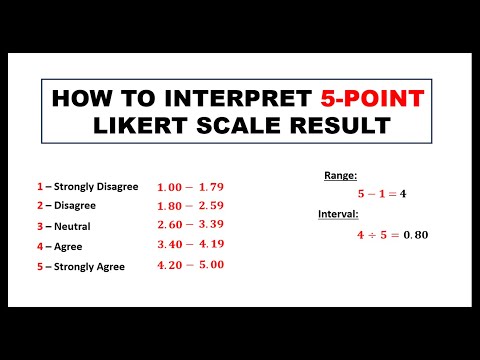 HOW TO INTERPRET 5-POINT LIKERT SCALE RESULT

1 – Strongly Disagree $1.00 - 1.79$
2 – Disagree $1.80 - 2.59$
3 – Neutral $2.60 - 3.39$
4 – Agree $3.40 - 4.19$
5 – Strongly Agree $4.20 - 5.00$

Range:
$5 - 1 = 4$

Interval:
$4 \div 5 = 0.80$